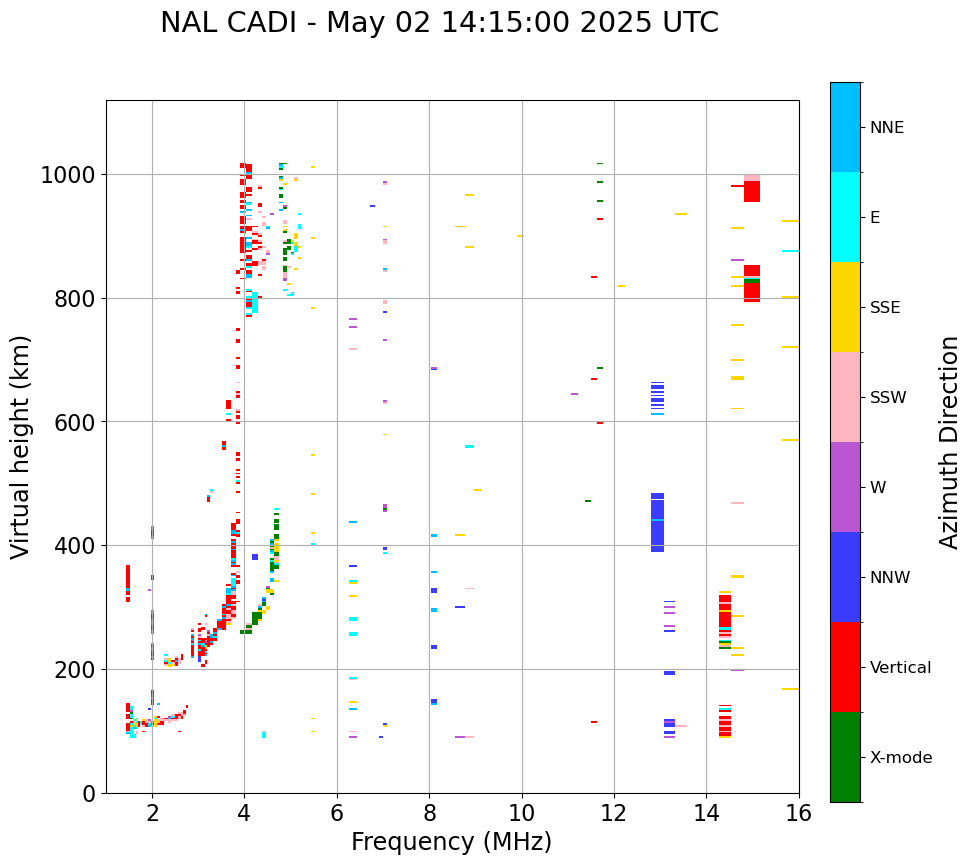 NAL CADI - May 02 14:15:00 2025 UTC

Virtual height (km)

1000
800
600
400
200
0

2
4
6
8
10
12
14
16

Frequency (MHz)

NNE
E
SSE
SSW
W
NNW
Vertical
X-mode

Azimuth Direction